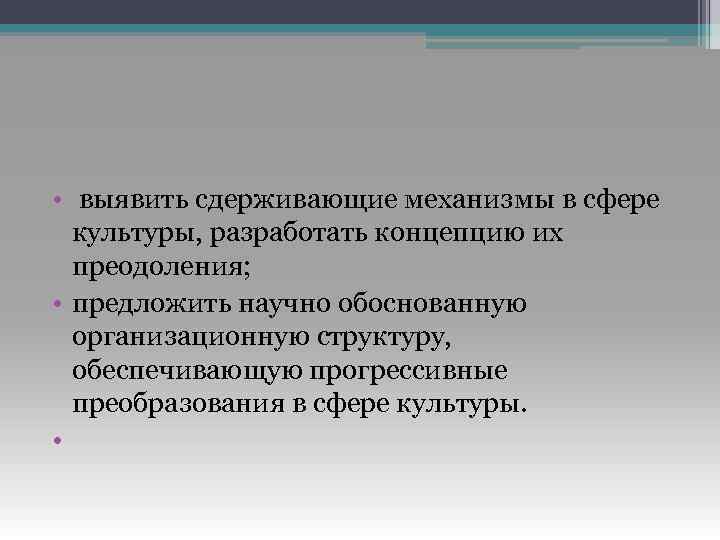 • выявить сдерживающие механизмы в сфере культуры, разработать концепцию их преодоления;

• предложить научно обоснованную организационную структуру, обеспечивающую прогрессивные преобразования в сфере культуры.

•